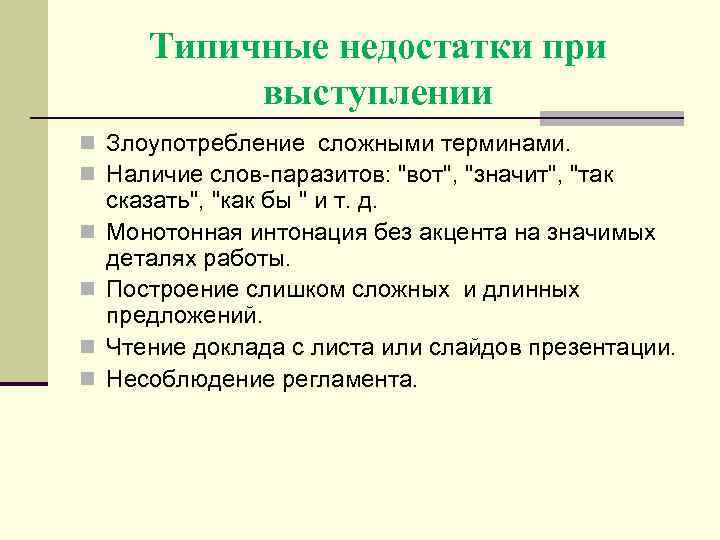 Типичные недостатки при выступлении

Злоупотребление  сложными терминами.

Наличие слов-паразитов: "вот", "значит", "так сказать", "как бы " и т. д.

Монотонная интонация без акцента на значимых деталях работы.

Построение слишком сложных  и длинных предложений.

Чтение доклада с листа или слайдов презентации.

Несоблюдение регламента.